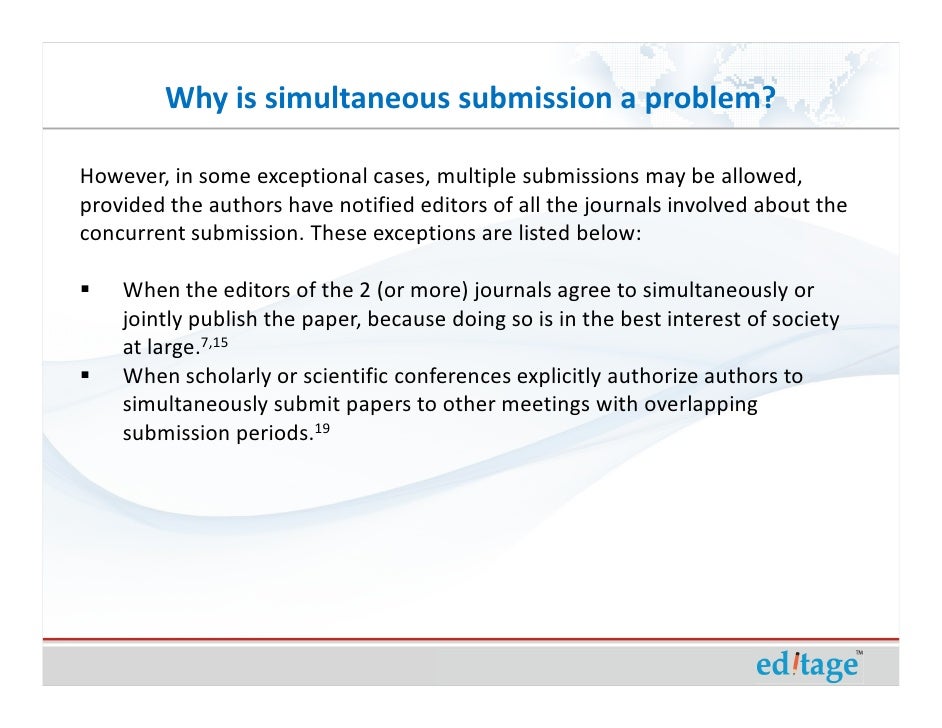 Why is simultaneous submission a problem?

However, in some exceptional cases, multiple submissions may be allowed, provided the authors have notified editors of all the journals involved about the concurrent submission. These exceptions are listed below:

▪ When the editors of the 2 (or more) journals agree to simultaneously or jointly publish the paper, because doing so is in the best interest of society at large.$^{7,15}$
▪ When scholarly or scientific conferences explicitly authorize authors to simultaneously submit papers to other meetings with overlapping submission periods.$^{19}$

ed!tage™